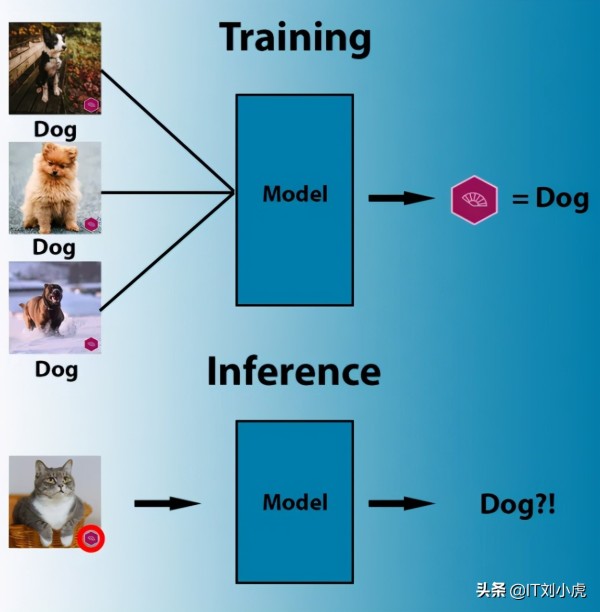 Training

Dog

Dog

Dog

Model

= Dog

Inference

Model

Dog?!

头条 @IT刘小虎